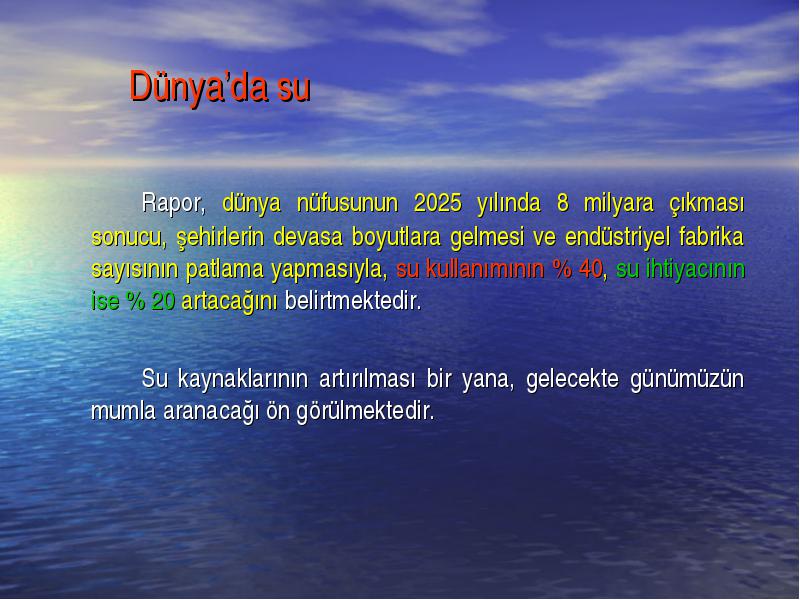 Dünya'da su

Rapor, dünya nüfusunun 2025 yılında 8 milyara çıkması sonucu, şehirlerin devasa boyutlara gelmesi ve endüstriyel fabrika sayısının patlama yapmasıyla, su kullanımının % 40, su ihtiyacının ise % 20 artacağını belirtmektedir.

Su kaynaklarının artırılması bir yana, gelecekte günümüzün mumla aranacağı ön görülmektedir.